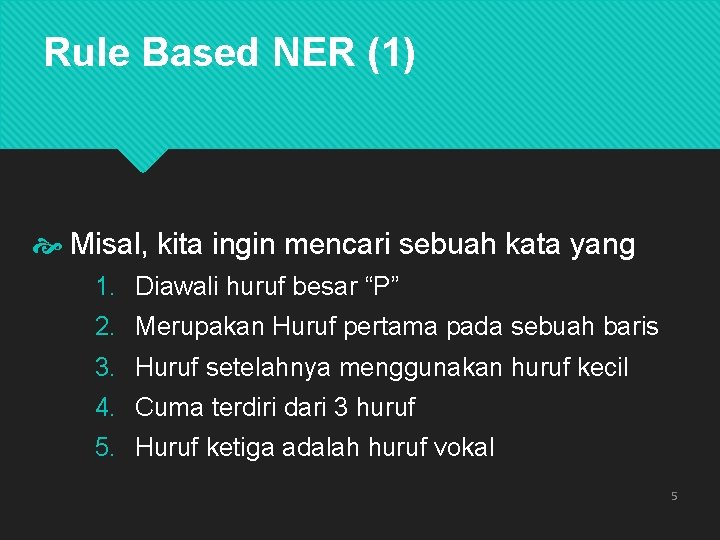 Rule Based NER (1)

Misal, kita ingin mencari sebuah kata yang

1. Diawali huruf besar “P”
2. Merupakan Huruf pertama pada sebuah baris
3. Huruf setelahnya menggunakan huruf kecil
4. Cuma terdiri dari 3 huruf
5. Huruf ketiga adalah huruf vokal

5